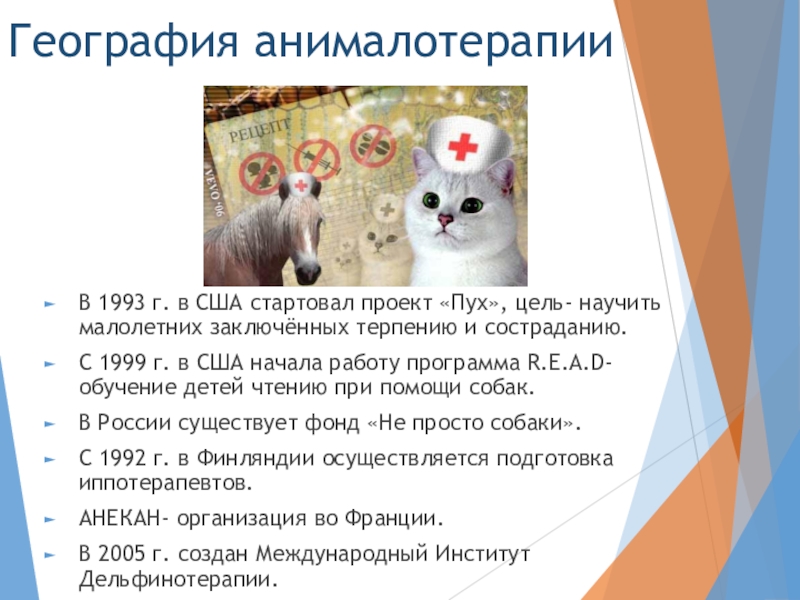 География анималотерапии

РЕЦЕПТ

VEVO '06

► В 1993 г. в США стартовал проект «Пух», цель- научить малолетних заключённых терпению и состраданию.

► С 1999 г. в США начала работу программа R.E.A.D- обучение детей чтению при помощи собак.

► В России существует фонд «Не просто собаки».

► С 1992 г. в Финляндии осуществляется подготовка иппотерапевтов.

► АНЕКАН- организация во Франции.

► В 2005 г. создан Международный Институт Дельфинотерапии.